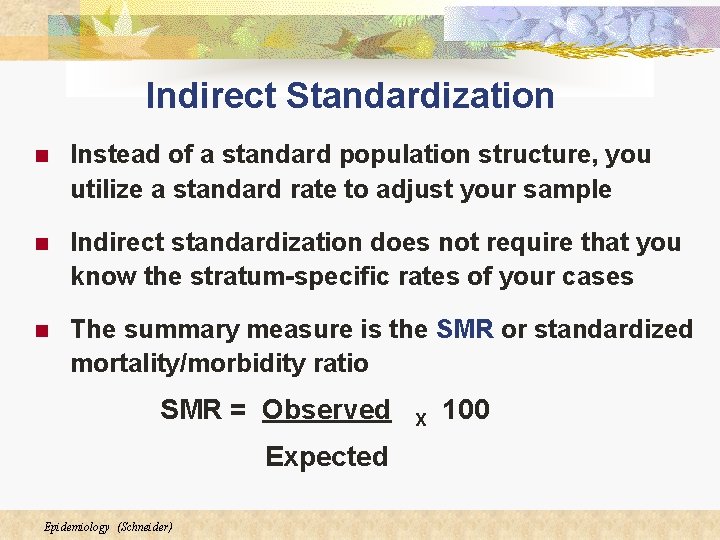 Indirect Standardization

Instead of a standard population structure, you utilize a standard rate to adjust your sample

Indirect standardization does not require that you know the stratum-specific rates of your cases

The summary measure is the SMR or standardized mortality/morbidity ratio

$SMR = \frac{Observed}{Expected} \times 100$

Epidemiology (Schneider)